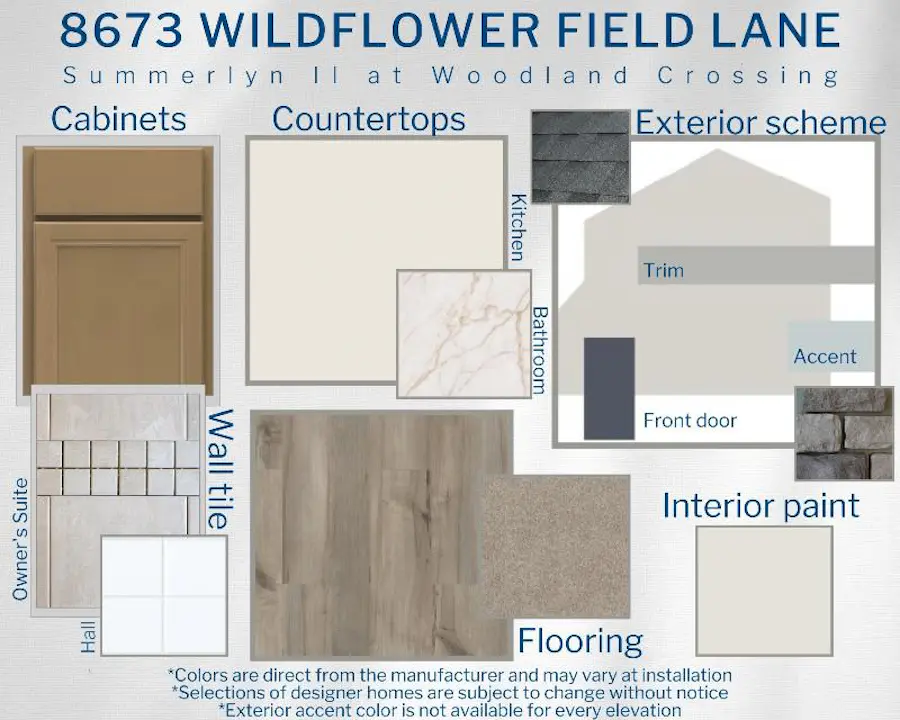 8673 WILDFLOWER FIELD LANE
Summerlyn II at Woodland Crossing

Cabinets

Countertops

Kitchen

Bathroom

Exterior scheme

Trim

Accent

Front door

Wall tile

Owner's Suite

Hall

Flooring

Interior paint

*Colors are direct from the manufacturer and may vary at installation
*Selections of designer homes are subject to change without notice
*Exterior accent color is not available for every elevation